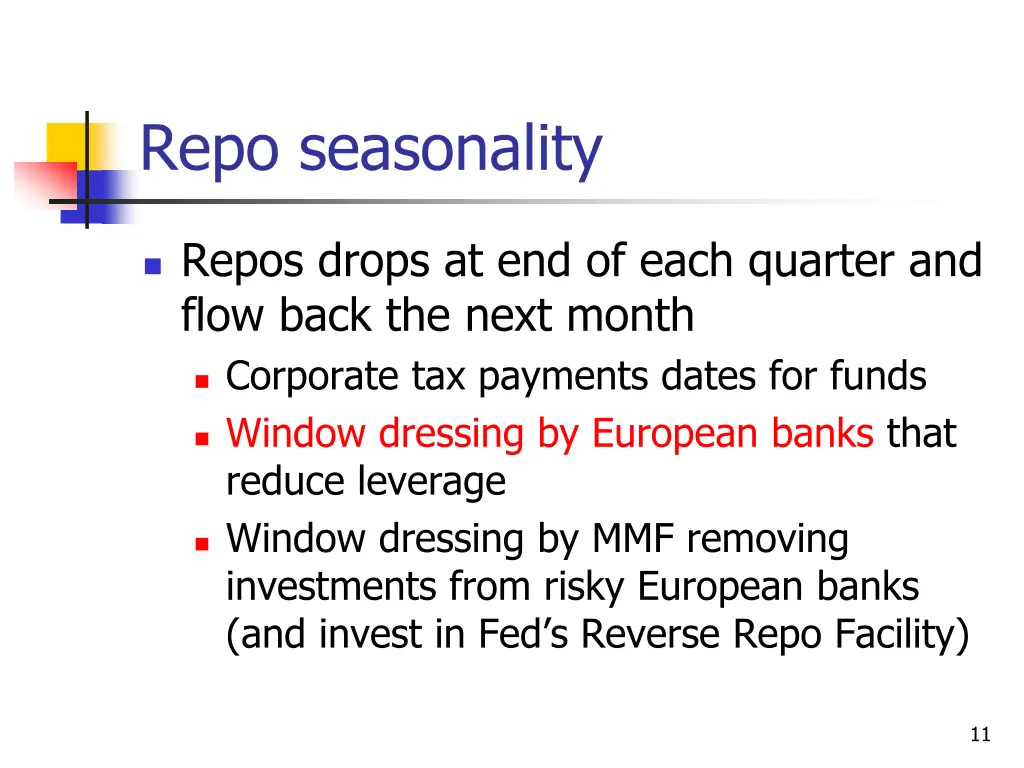 Repo seasonality

- Repos drops at end of each quarter and flow back the next month
  - Corporate tax payments dates for funds
  - Window dressing by European banks that reduce leverage
  - Window dressing by MMF removing investments from risky European banks (and invest in Fed's Reverse Repo Facility)

11